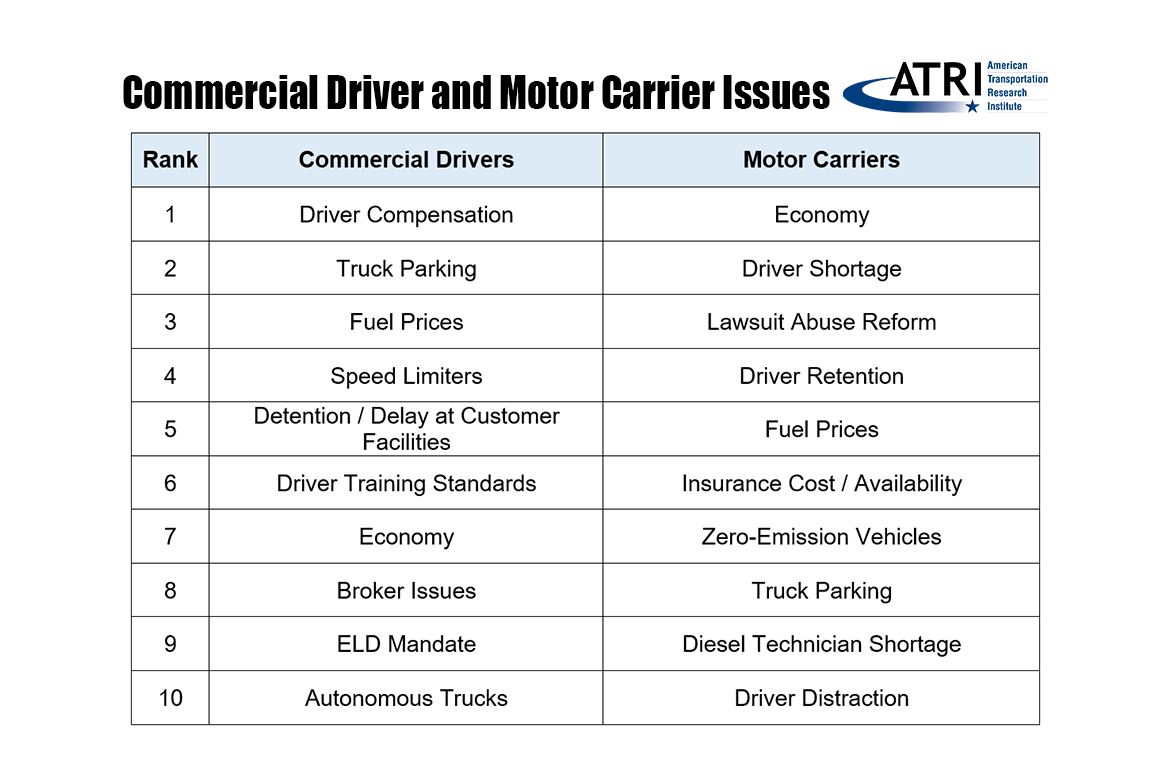 Commercial Driver and Motor Carrier Issues

ATRI American Transportation Research Institute

| Rank | Commercial Drivers | Motor Carriers |
|---|---|---|
| 1 | Driver Compensation | Economy |
| 2 | Truck Parking | Driver Shortage |
| 3 | Fuel Prices | Lawsuit Abuse Reform |
| 4 | Speed Limiters | Driver Retention |
| 5 | Detention / Delay at Customer Facilities | Fuel Prices |
| 6 | Driver Training Standards | Insurance Cost / Availability |
| 7 | Economy | Zero-Emission Vehicles |
| 8 | Broker Issues | Truck Parking |
| 9 | ELD Mandate | Diesel Technician Shortage |
| 10 | Autonomous Trucks | Driver Distraction |